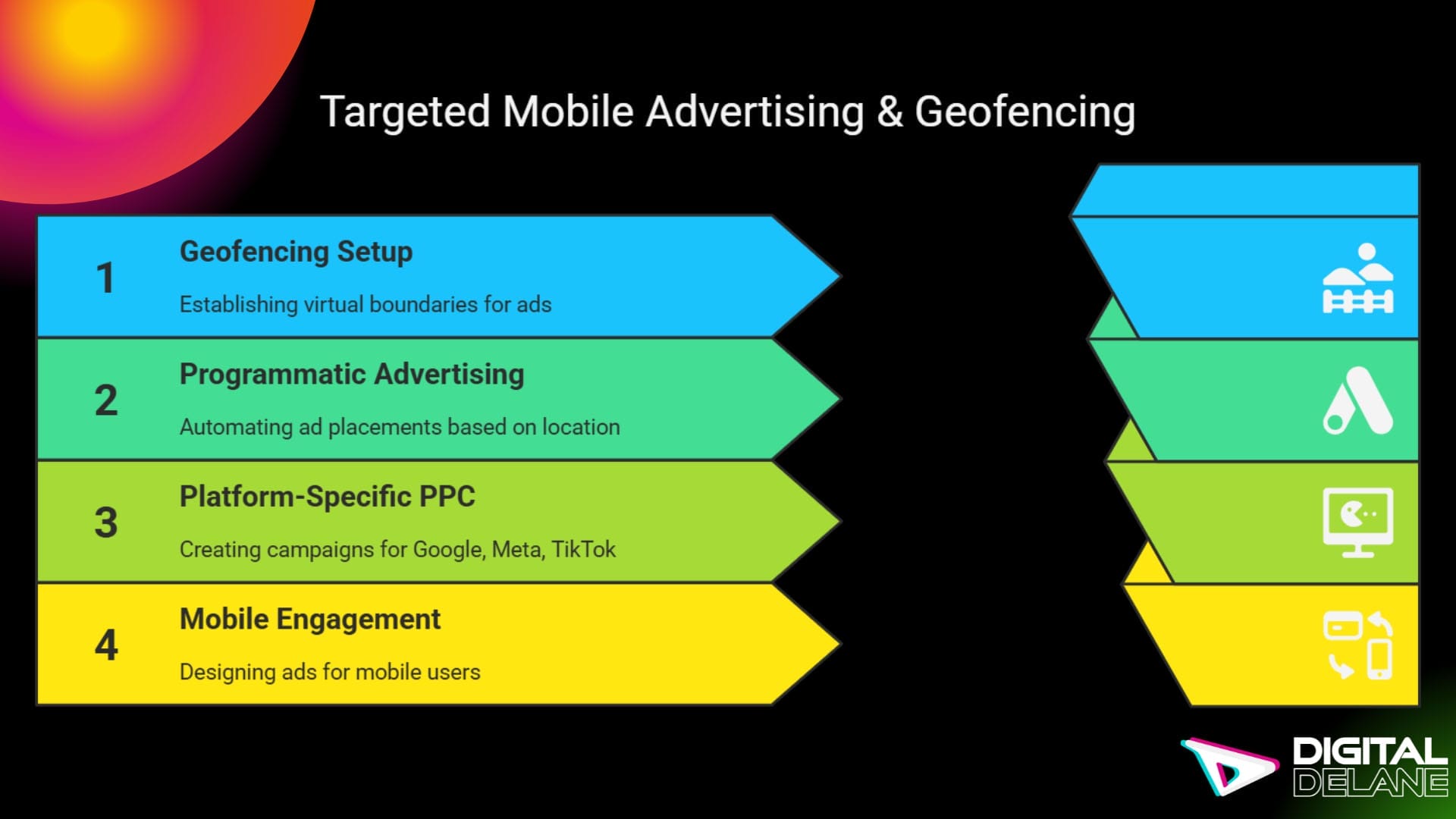 Targeted Mobile Advertising & Geofencing

1 Geofencing Setup
Establishing virtual boundaries for ads

2 Programmatic Advertising
Automating ad placements based on location

3 Platform-Specific PPC
Creating campaigns for Google, Meta, TikTok

4 Mobile Engagement
Designing ads for mobile users

DIGITAL DELANE